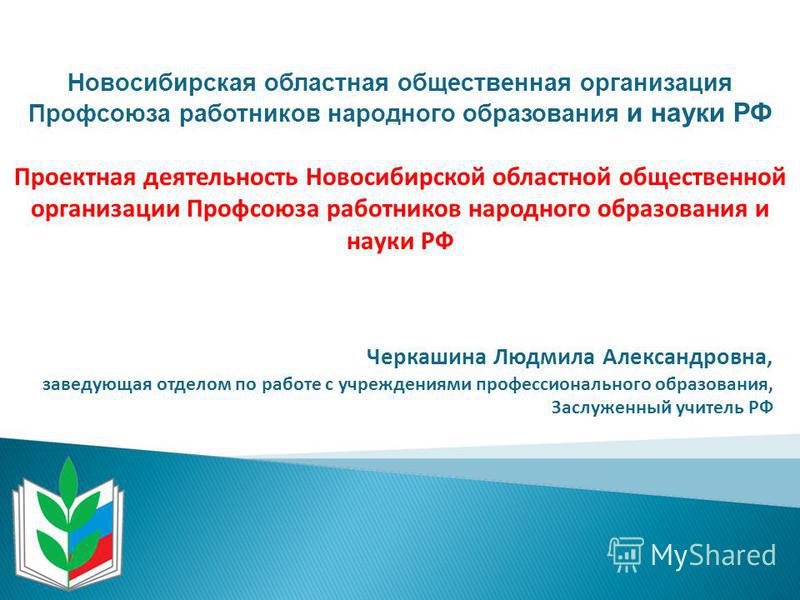 Новосибирская областная общественная организация Профсоюза работников народного образования и науки РФ

Проектная деятельность Новосибирской областной общественной организации Профсоюза работников народного образования и науки РФ

Черкашина Людмила Александровна,
заведующая отделом по работе с учреждениями профессионального образования,
Заслуженный учитель РФ

MyShared